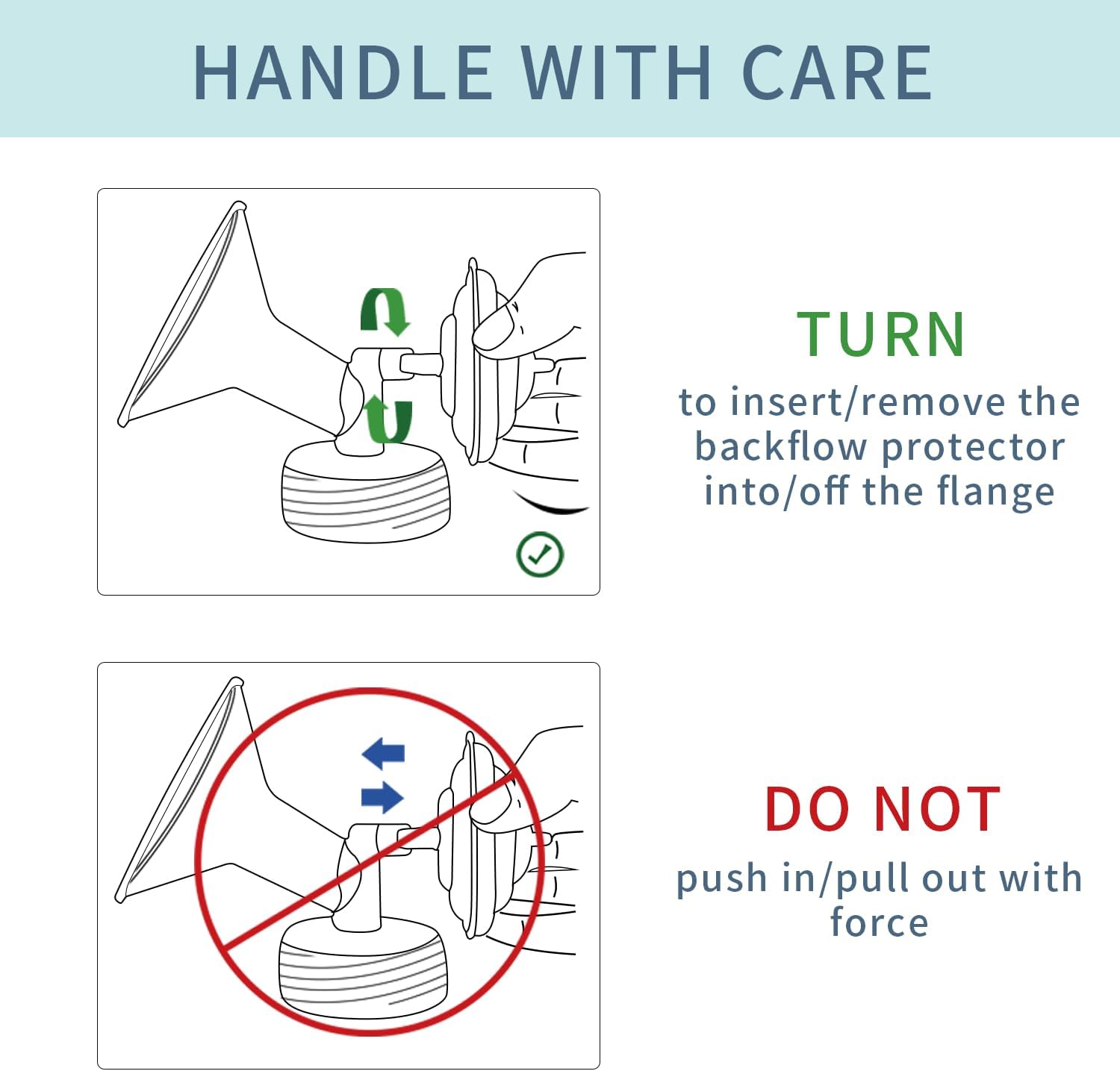 HANDLE WITH CARE

TURN

to insert/remove the backflow protector into/off the flange

DO NOT

push in/pull out with force